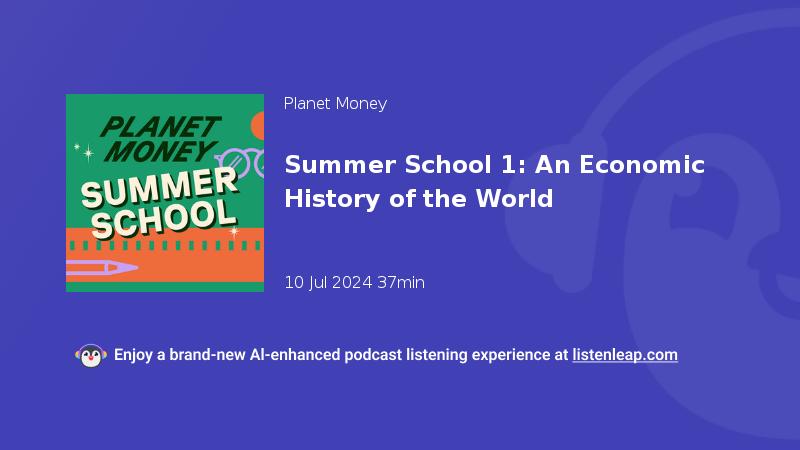 PLANET MONEY
SUMMER SCHOOL

Planet Money

Summer School 1: An Economic History of the World

10 Jul 2024 37min

Enjoy a brand-new AI-enhanced podcast listening experience at listenleap.com